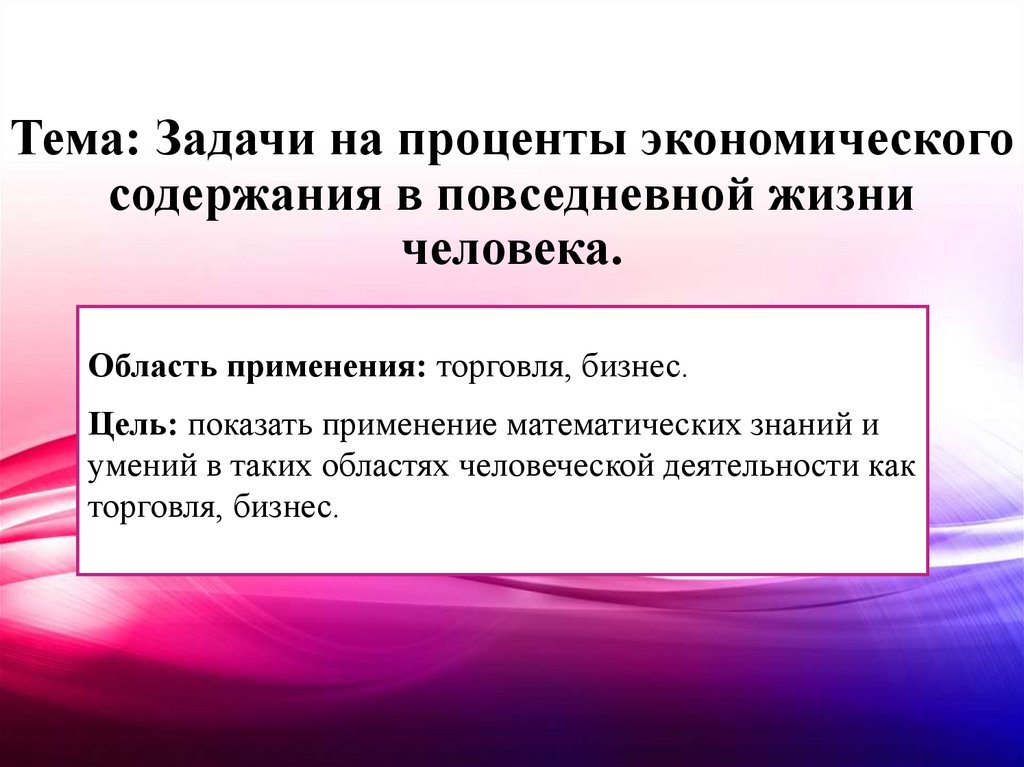 Тема: Задачи на проценты экономического содержания в повседневной жизни человека.

Область применения: торговля, бизнес.

Цель: показать применение математических знаний и умений в таких областях человеческой деятельности как торговля, бизнес.